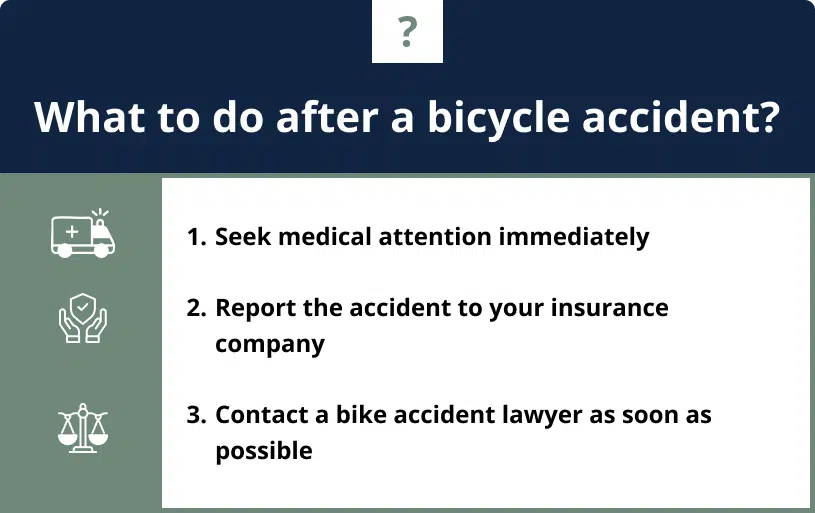 ?

What to do after a bicycle accident?

1. Seek medical attention immediately

2. Report the accident to your insurance company

3. Contact a bike accident lawyer as soon as possible